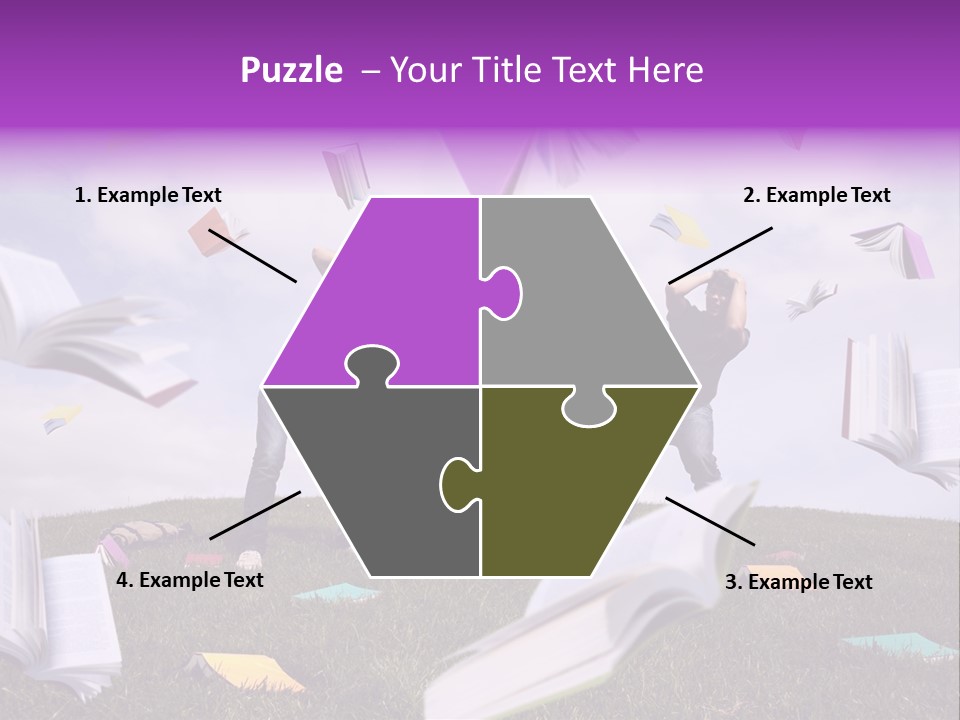 Puzzle – Your Title Text Here

1. Example Text

2. Example Text

4. Example Text

3. Example Text